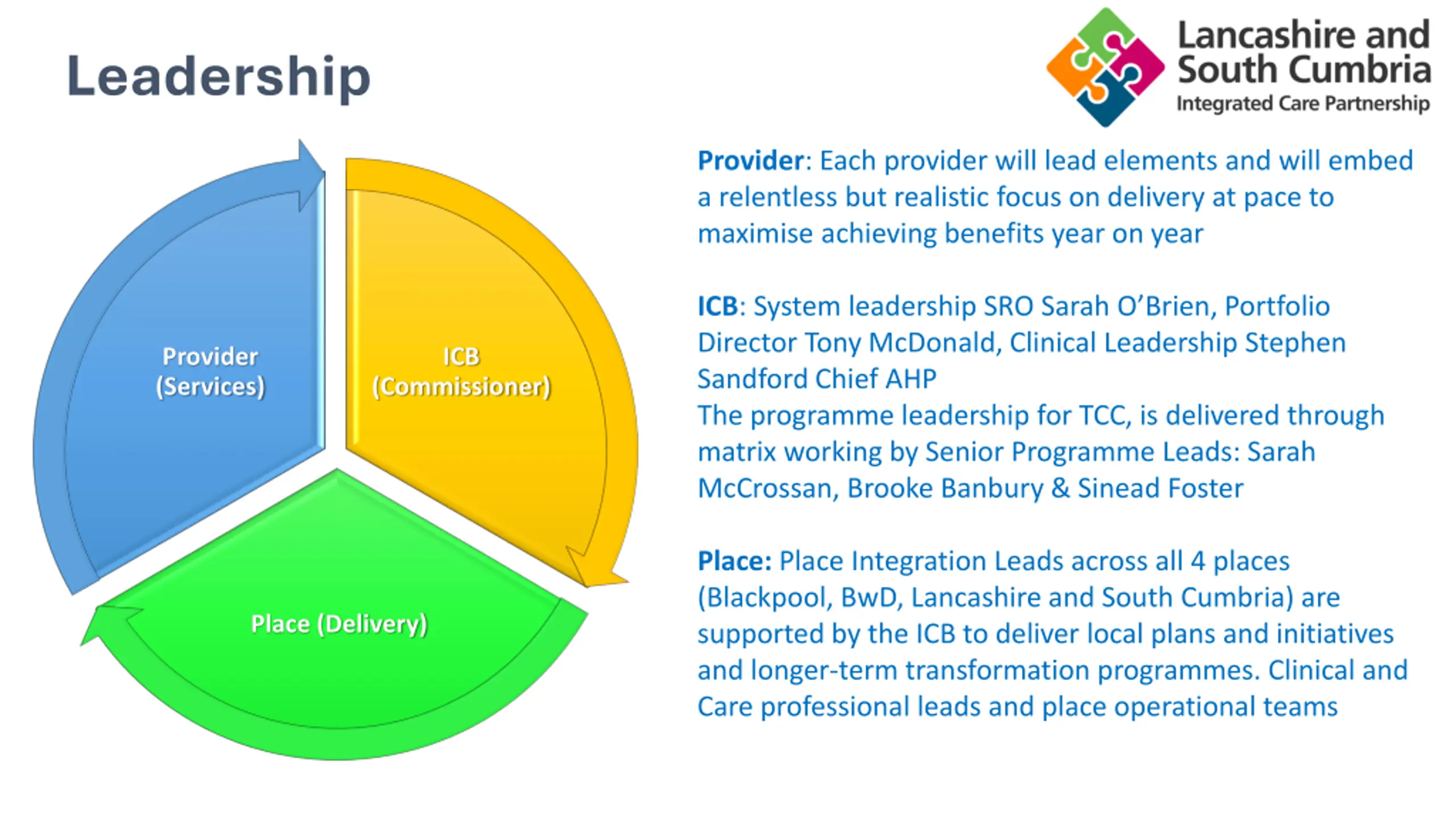 Leadership

Lancashire and South Cumbria
Integrated Care Partnership

Provider (Services)

ICB (Commissioner)

Place (Delivery)

Provider: Each provider will lead elements and will embed a relentless but realistic focus on delivery at pace to maximise achieving benefits year on year

ICB: System leadership SRO Sarah O'Brien, Portfolio Director Tony McDonald, Clinical Leadership Stephen Sandford Chief AHP
The programme leadership for TCC, is delivered through matrix working by Senior Programme Leads: Sarah McCrossan, Brooke Banbury & Sinead Foster

Place: Place Integration Leads across all 4 places (Blackpool, BwD, Lancashire and South Cumbria) are supported by the ICB to deliver local plans and initiatives and longer-term transformation programmes. Clinical and Care professional leads and place operational teams